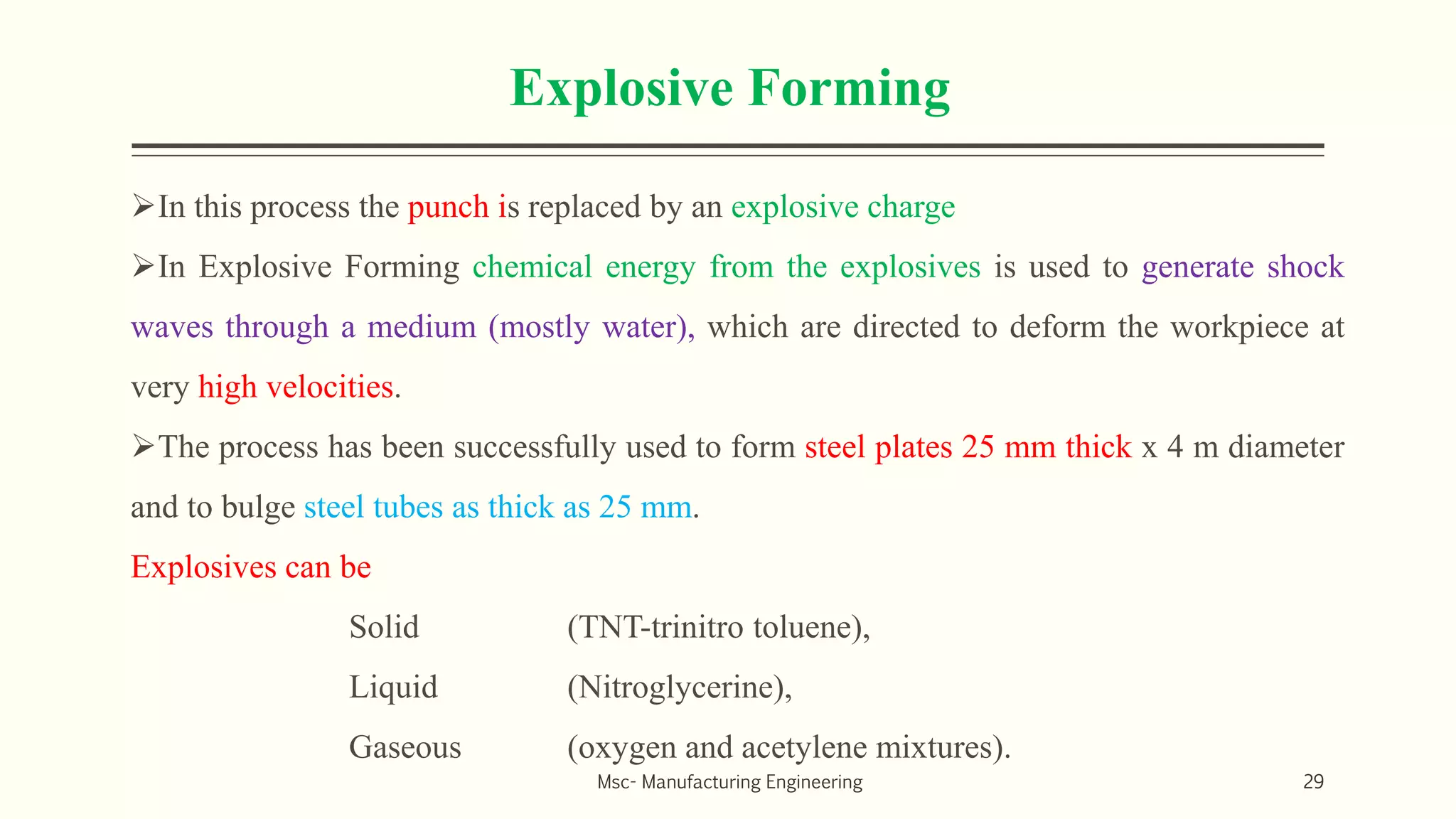 Explosive Forming

➢In this process the punch is replaced by an explosive charge

➢In Explosive Forming chemical energy from the explosives is used to generate shock waves through a medium (mostly water), which are directed to deform the workpiece at very high velocities.

➢The process has been successfully used to form steel plates 25 mm thick x 4 m diameter and to bulge steel tubes as thick as 25 mm.

Explosives can be

Solid (TNT-trinitro toluene),

Liquid (Nitroglycerine),

Gaseous (oxygen and acetylene mixtures).

Msc- Manufacturing Engineering

29